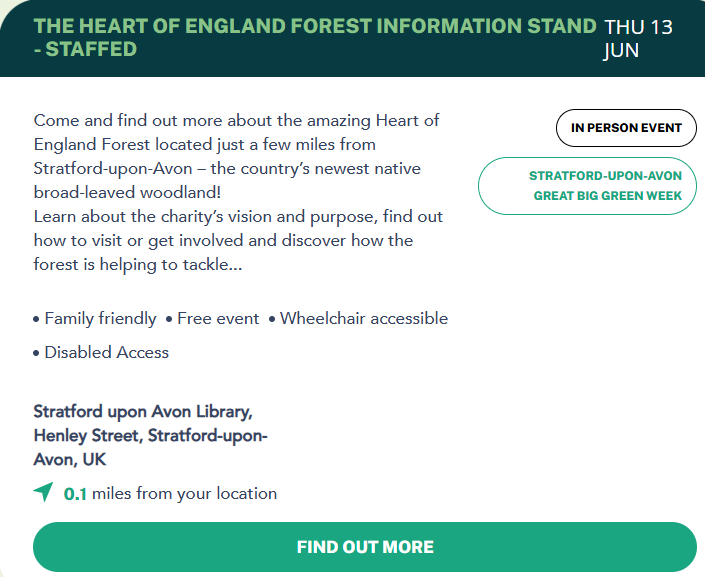 THE HEART OF ENGLAND FOREST INFORMATION STAND - STAFFED

THU 13 JUN

Come and find out more about the amazing Heart of England Forest located just a few miles from Stratford-upon-Avon – the country's newest native broad-leaved woodland!
Learn about the charity's vision and purpose, find out how to visit or get involved and discover how the forest is helping to tackle...

IN PERSON EVENT

STRATFORD-UPON-AVON GREAT BIG GREEN WEEK

• Family friendly • Free event • Wheelchair accessible
• Disabled Access

Stratford upon Avon Library, Henley Street, Stratford-upon-Avon, UK

0.1 miles from your location

FIND OUT MORE